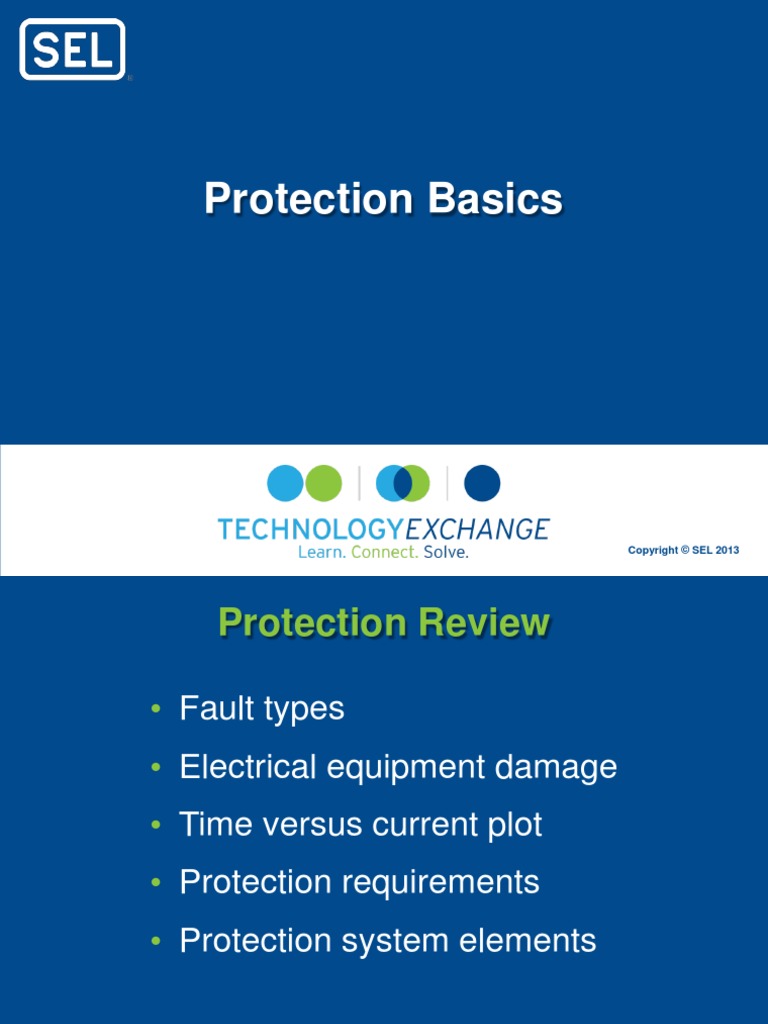 SEL

Protection Basics

TECHNOLOGYEXCHANGE
Learn. Connect. Solve.

Copyright © SEL 2013

Protection Review

• Fault types
• Electrical equipment damage
• Time versus current plot
• Protection requirements
• Protection system elements